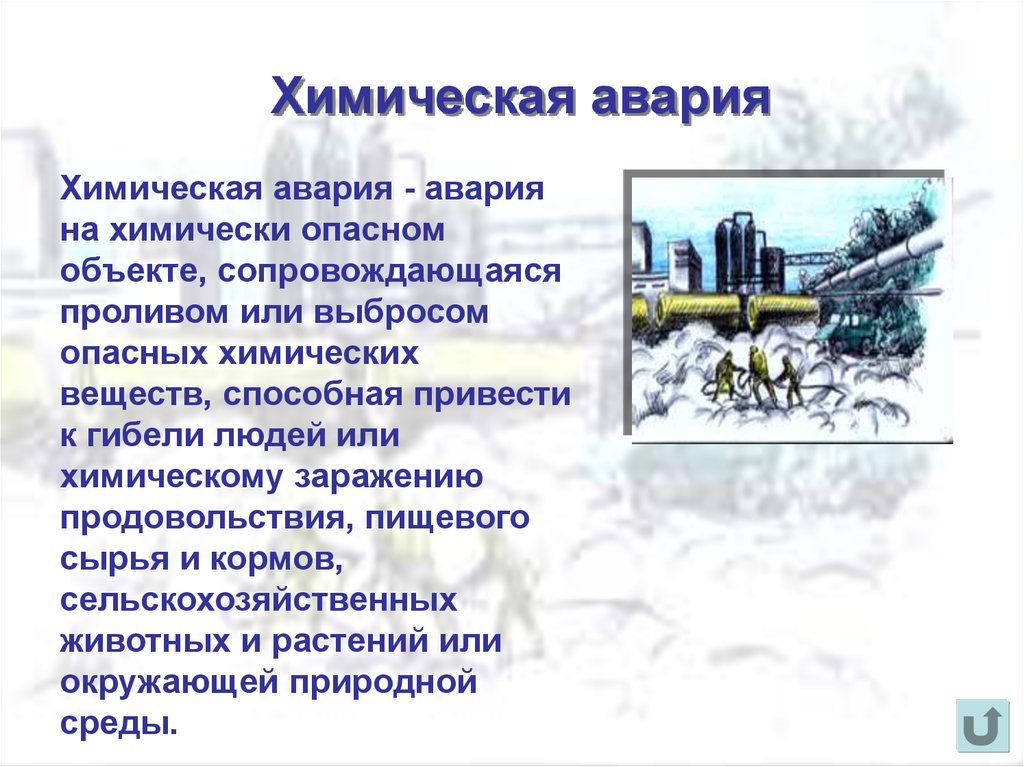 Химическая авария

Химическая авария - авария на химически опасном объекте, сопровождающаяся проливом или выбросом опасных химических веществ, способная привести к гибели людей или химическому заражению продовольствия, пищевого сырья и кормов, сельскохозяйственных животных и растений или окружающей природной среды.